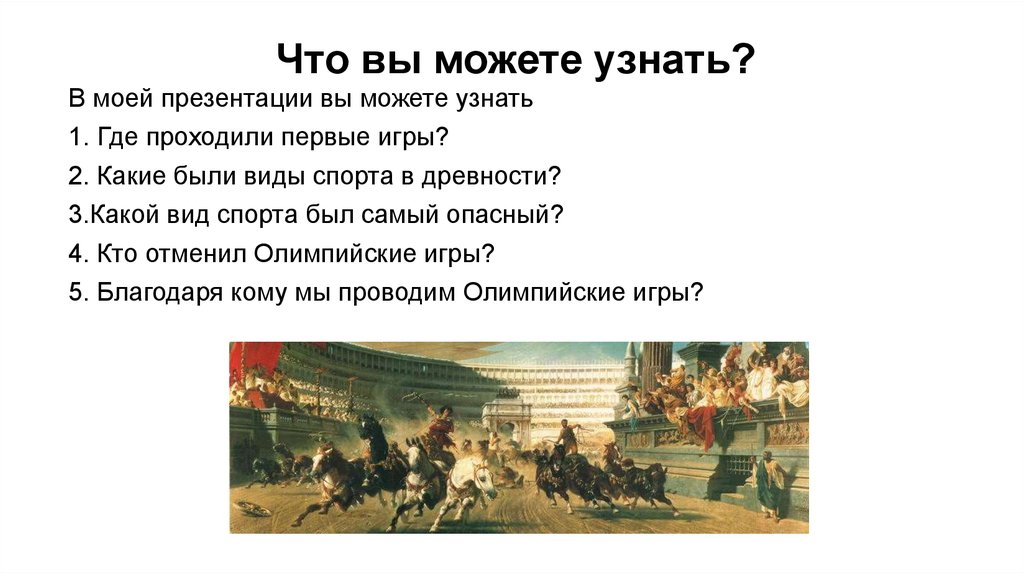 Что вы можете узнать?

В моей презентации вы можете узнать

1. Где проходили первые игры?

2. Какие были виды спорта в древности?

3.Какой вид спорта был самый опасный?

4. Кто отменил Олимпийские игры?

5. Благодаря кому мы проводим Олимпийские игры?